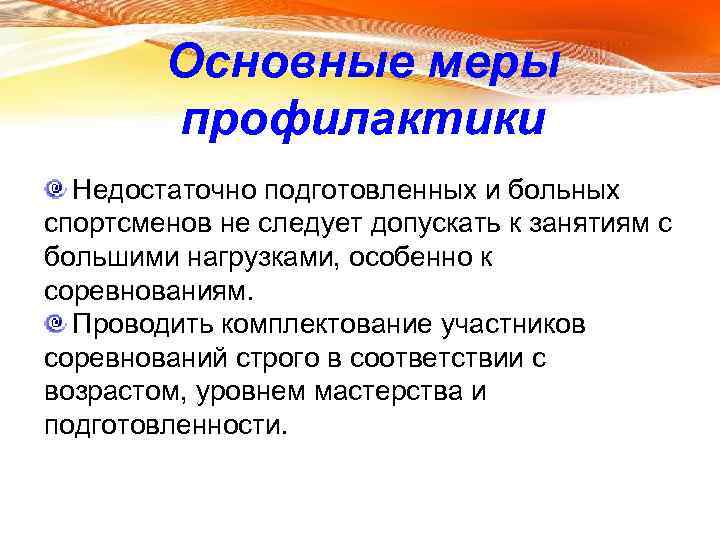 Основные меры профилактики

Недостаточно подготовленных и больных спортсменов не следует допускать к занятиям с большими нагрузками, особенно к соревнованиям.

Проводить комплектование участников соревнований строго в соответствии с возрастом, уровнем мастерства и подготовленности.